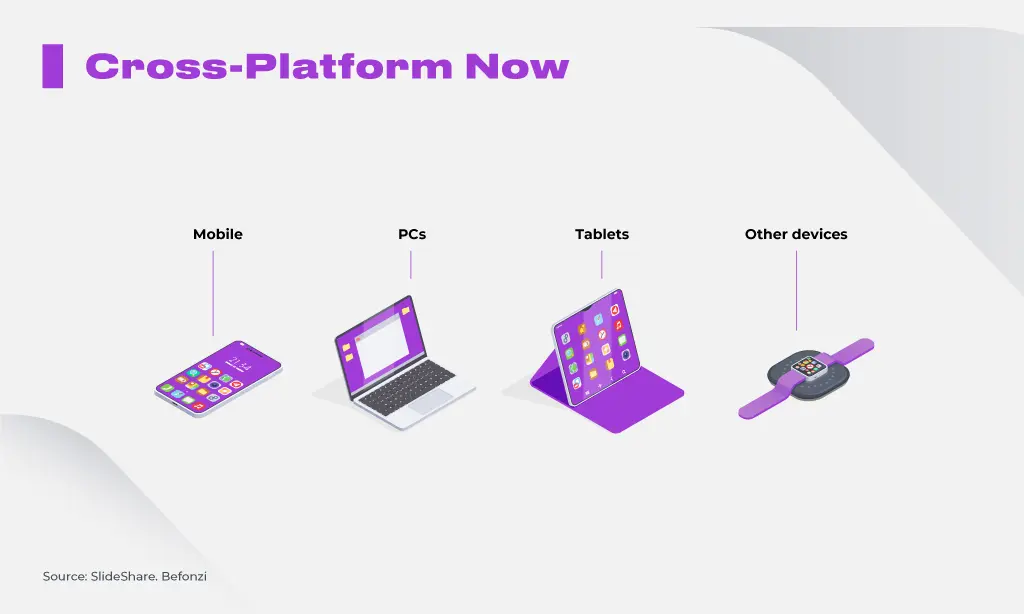 Cross-Platform Now

Mobile

PCs

Tablets

Other devices

Source: SlideShare. Befonzi